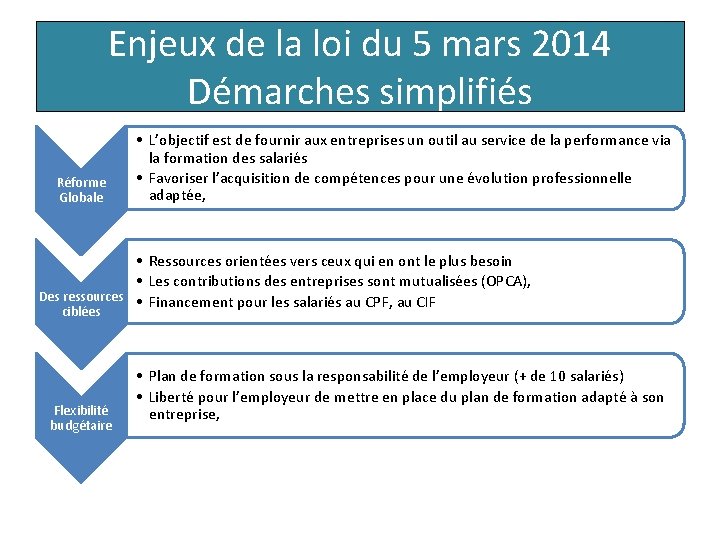 Enjeux de la loi du 5 mars 2014
Démarches simplifiés

Réforme Globale

• L'objectif est de fournir aux entreprises un outil au service de la performance via la formation des salariés
• Favoriser l'acquisition de compétences pour une évolution professionnelle adaptée,

Des ressources ciblées

• Ressources orientées vers ceux qui en ont le plus besoin
• Les contributions des entreprises sont mutualisées (OPCA),
• Financement pour les salariés au CPF, au CIF

Flexibilité budgétaire

• Plan de formation sous la responsabilité de l'employeur (+ de 10 salariés)
• Liberté pour l'employeur de mettre en place du plan de formation adapté à son entreprise,